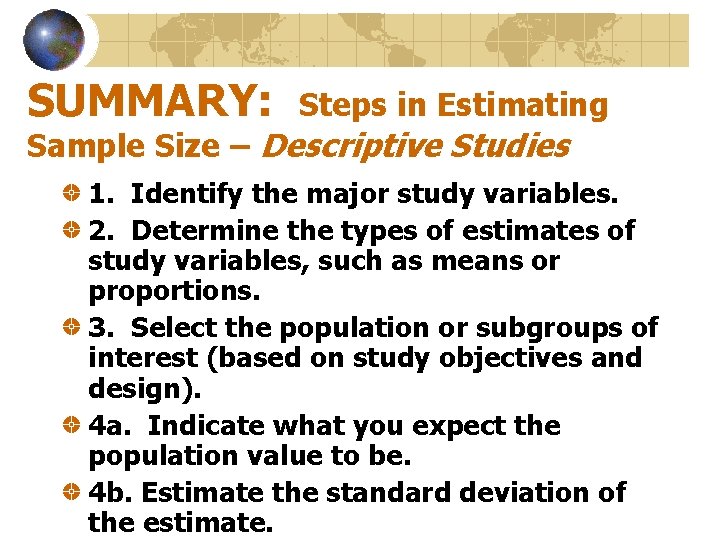 SUMMARY: Steps in Estimating Sample Size – Descriptive Studies

1. Identify the major study variables.

2. Determine the types of estimates of study variables, such as means or proportions.

3. Select the population or subgroups of interest (based on study objectives and design).

4a. Indicate what you expect the population value to be.

4b. Estimate the standard deviation of the estimate.